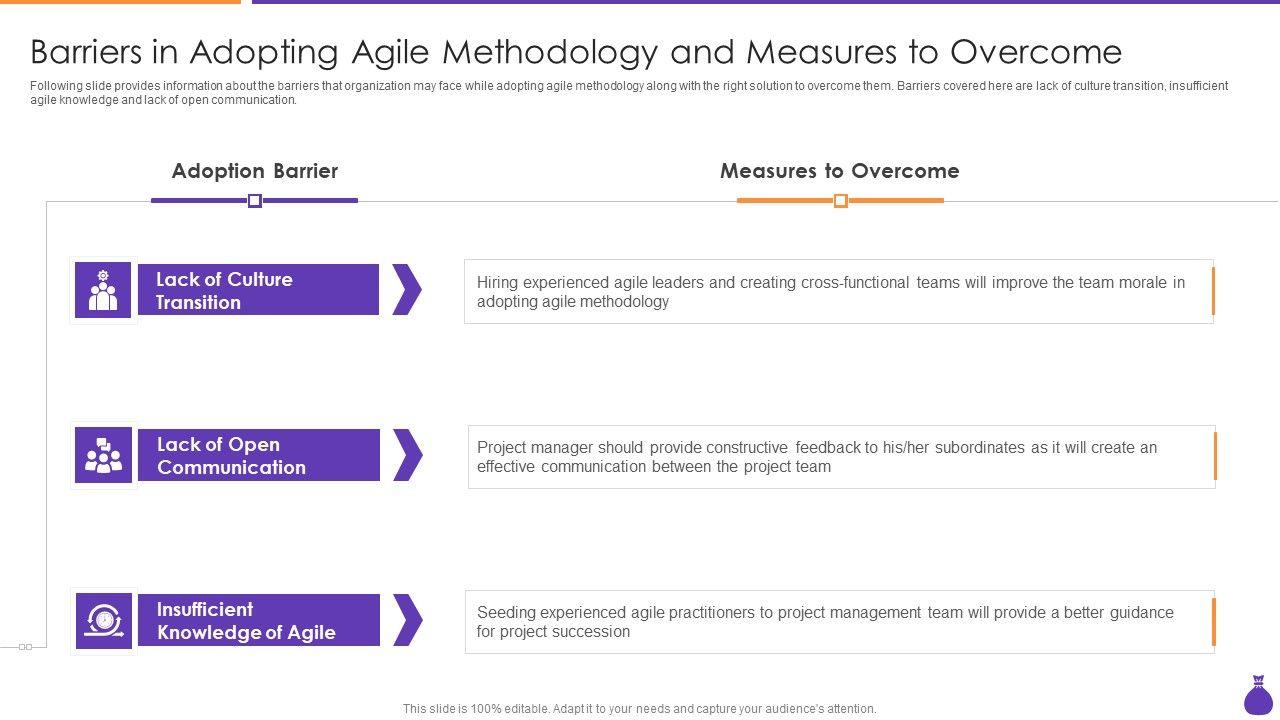 Barriers in Adopting Agile Methodology and Measures to Overcome

Following slide provides information about the barriers that organization may face while adopting agile methodology along with the right solution to overcome them. Barriers covered here are lack of culture transition, insufficient agile knowledge and lack of open communication.

Adoption Barrier

Measures to Overcome

Lack of Culture Transition

Hiring experienced agile leaders and creating cross-functional teams will improve the team morale in adopting agile methodology

Lack of Open Communication

Project manager should provide constructive feedback to his/her subordinates as it will create an effective communication between the project team

Insufficient Knowledge of Agile

Seeding experienced agile practitioners to project management team will provide a better guidance for project succession

This slide is 100% editable. Adapt it to your needs and capture your audience's attention.